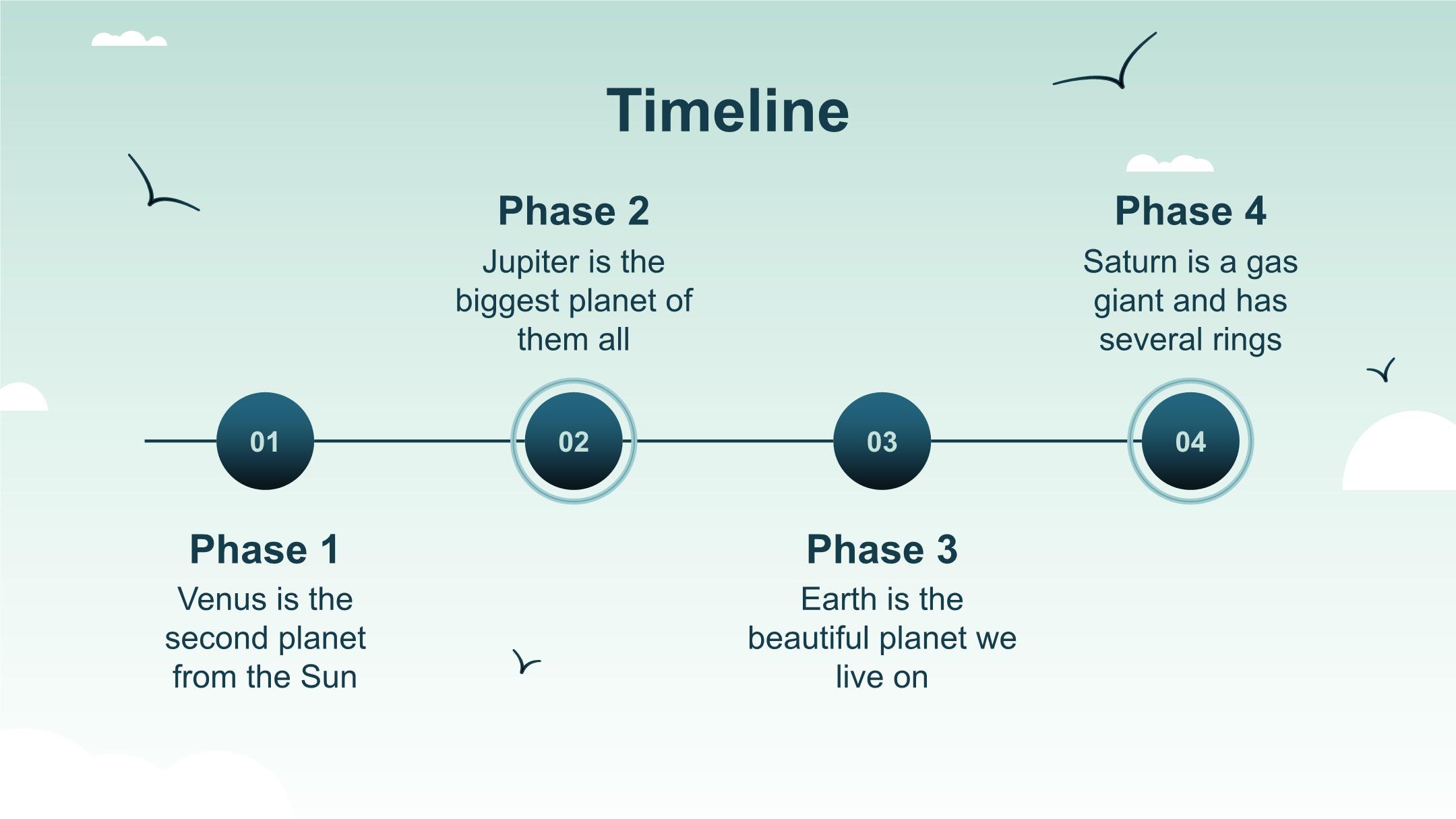 Timeline

Phase 2
Jupiter is the biggest planet of them all

Phase 4
Saturn is a gas giant and has several rings

01

02

03

04

Phase 1
Venus is the second planet from the Sun

Phase 3
Earth is the beautiful planet we live on